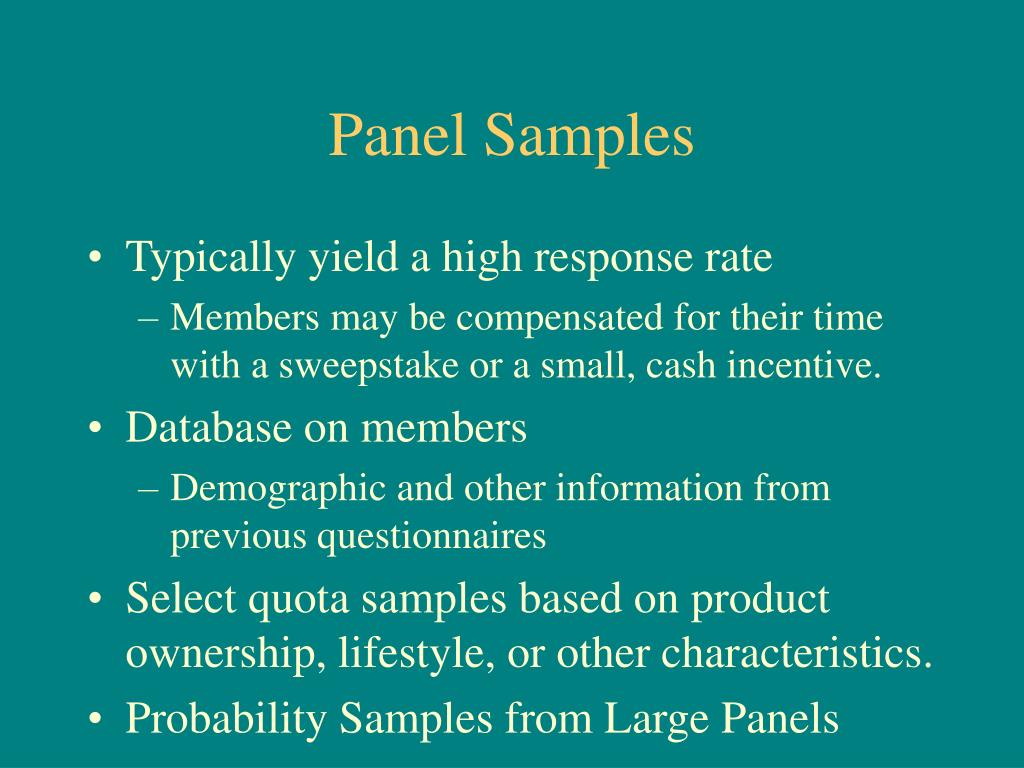 Panel Samples

• Typically yield a high response rate
– Members may be compensated for their time with a sweepstake or a small, cash incentive.
• Database on members
– Demographic and other information from previous questionnaires
• Select quota samples based on product ownership, lifestyle, or other characteristics.
• Probability Samples from Large Panels